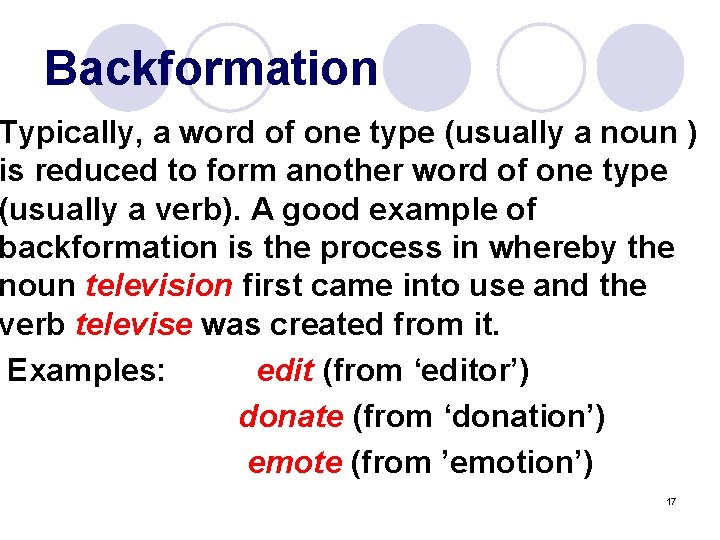 Backformation

Typically, a word of one type (usually a noun ) is reduced to form another word of one type (usually a verb). A good example of backformation is the process in whereby the noun television first came into use and the verb televise was created from it.

Examples: edit (from ‘editor’)
donate (from ‘donation’)
emote (from ’emotion’)

17